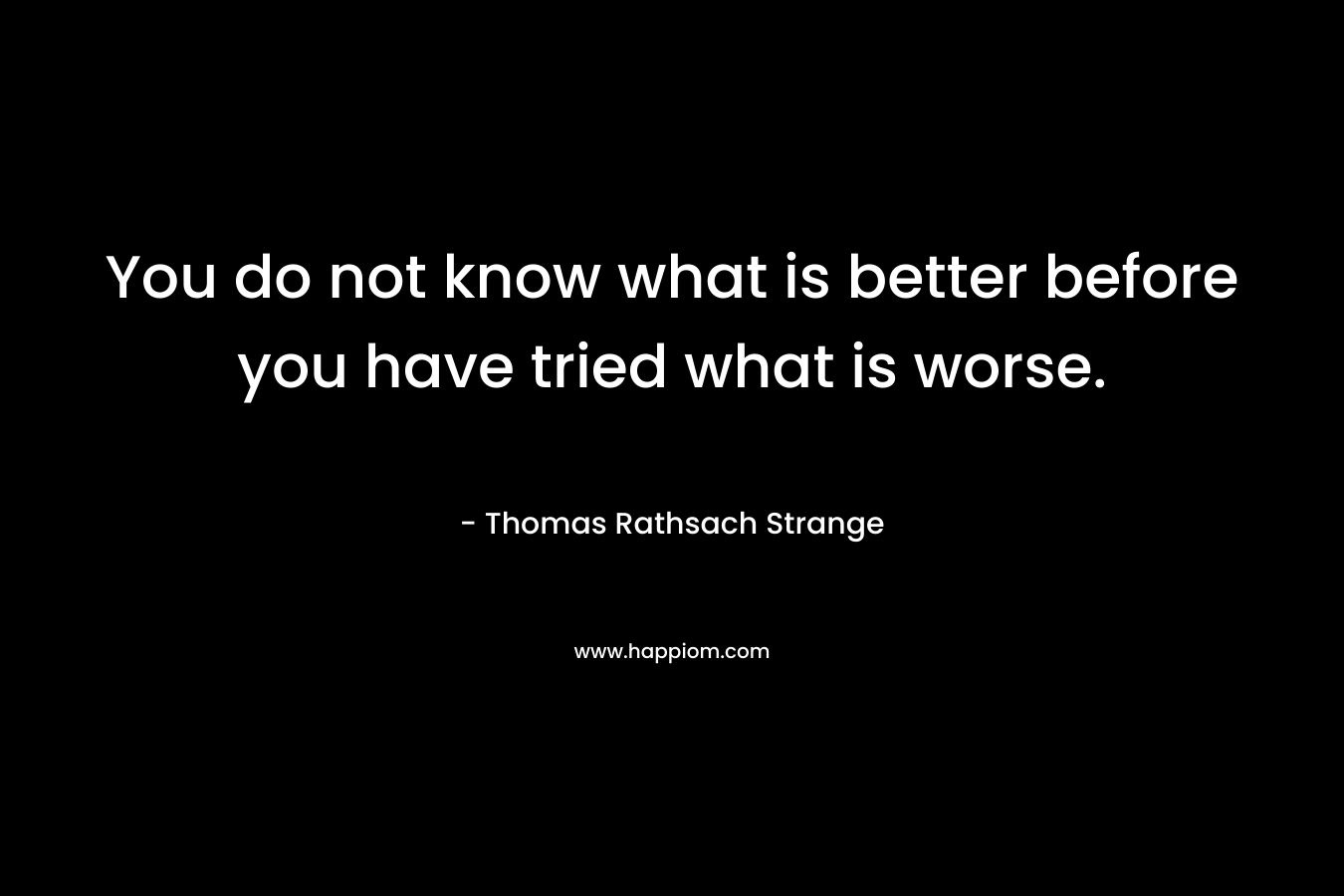 You do not know what is better before you have tried what is worse.

- Thomas Rathsach Strange

www.happiom.com